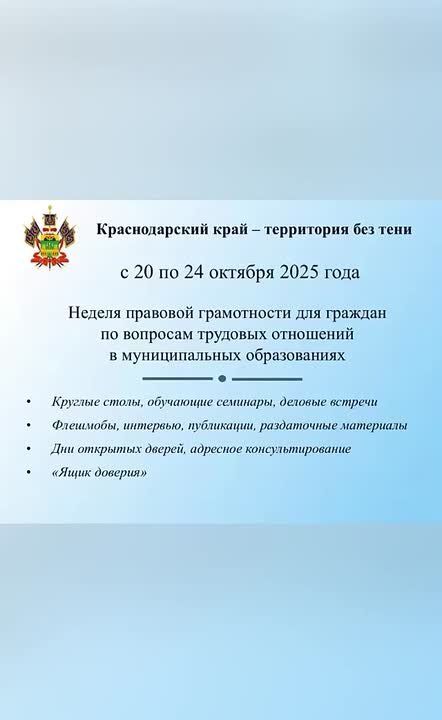 Краснодарский край – территория без тени

с 20 по 24 октября 2025 года

Неделя правовой грамотности для граждан по вопросам трудовых отношений в муниципальных образованиях

• Круглые столы, обучающие семинары, деловые встречи
• Флешмобы, интервью, публикации, раздаточные материалы
• Дни открытых дверей, адресное консультирование
• «Ящик доверия»